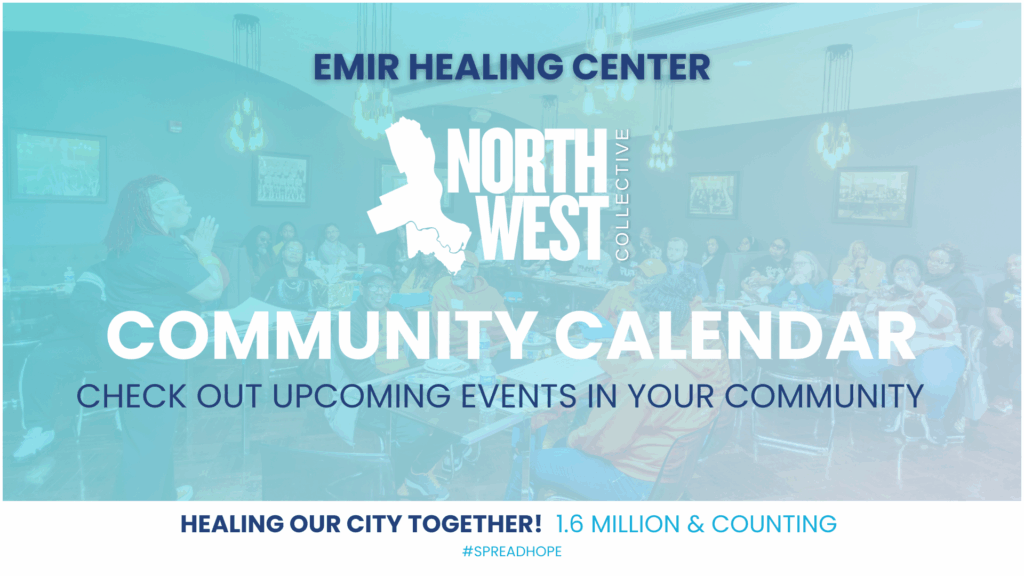 EMIR HEALING CENTER

NORTH WEST COLLECTIVE

COMMUNITY CALENDAR

CHECK OUT UPCOMING EVENTS IN YOUR COMMUNITY

HEALING OUR CITY TOGETHER! 1.6 MILLION & COUNTING

#SPREADHOPE